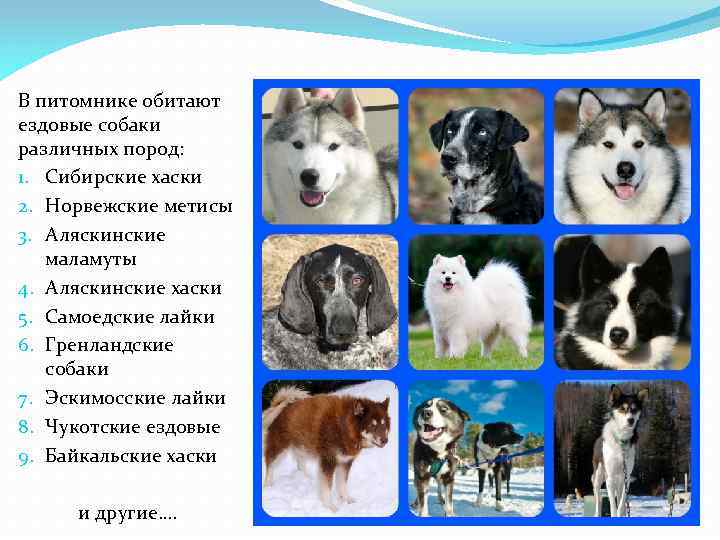 В питомнике обитают ездовые собаки различных пород:

1. Сибирские хаски
2. Норвежские метисы
3. Аляскинские маламуты
4. Аляскинские хаски
5. Самоедские лайки
6. Гренландские собаки
7. Эскимосские лайки
8. Чукотские ездовые
9. Байкальские хаски

и другие….